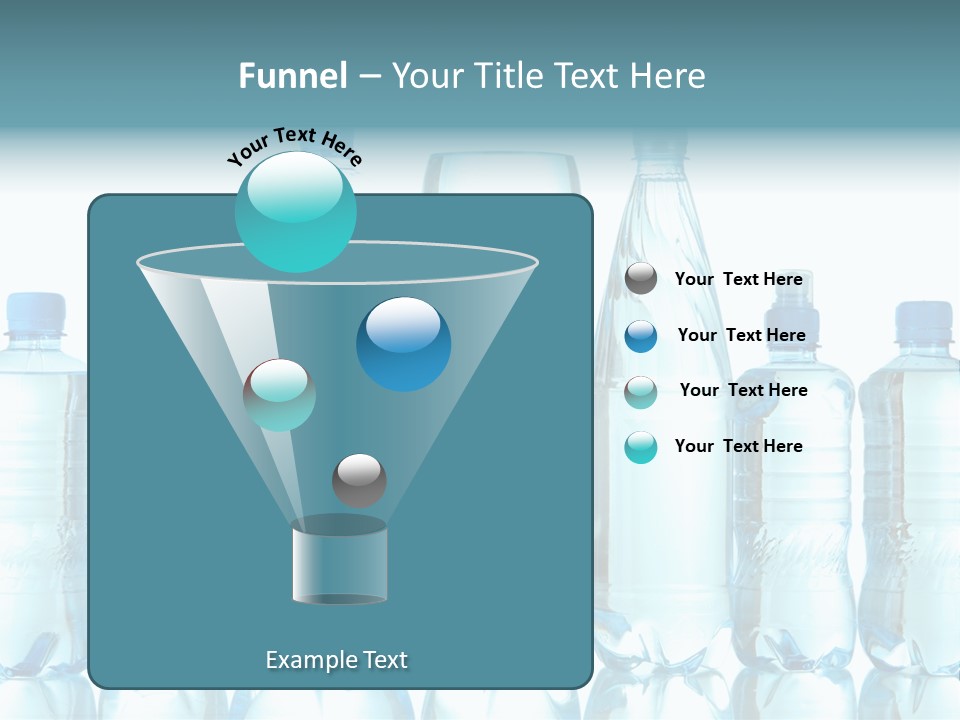 Funnel – Your Title Text Here

Your Text Here

Your Text Here

Your Text Here

Your Text Here

Your Text Here

Example Text